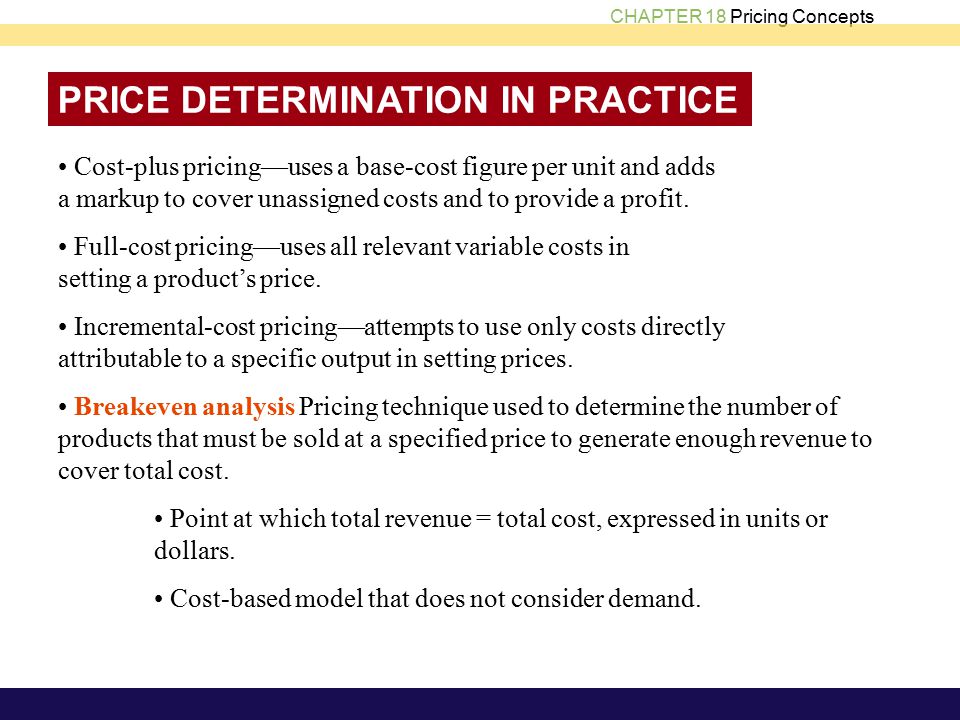 CHAPTER 18 Pricing Concepts

PRICE DETERMINATION IN PRACTICE

• Cost-plus pricing—uses a base-cost figure per unit and adds a markup to cover unassigned costs and to provide a profit.

• Full-cost pricing—uses all relevant variable costs in setting a product's price.

• Incremental-cost pricing—attempts to use only costs directly attributable to a specific output in setting prices.

• Breakeven analysis Pricing technique used to determine the number of products that must be sold at a specified price to generate enough revenue to cover total cost.

• Point at which total revenue = total cost, expressed in units or dollars.

• Cost-based model that does not consider demand.